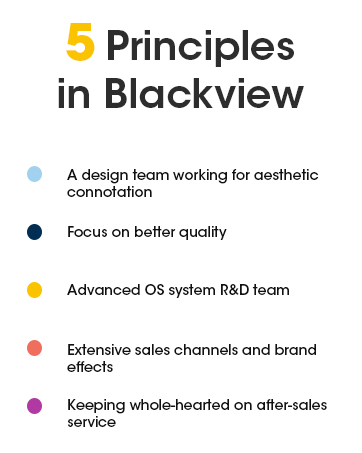 5 Principles in Blackview

A design team working for aesthetic connotation

Focus on better quality

Advanced OS system R&D team

Extensive sales channels and brand effects

Keeping whole-hearted on after-sales service